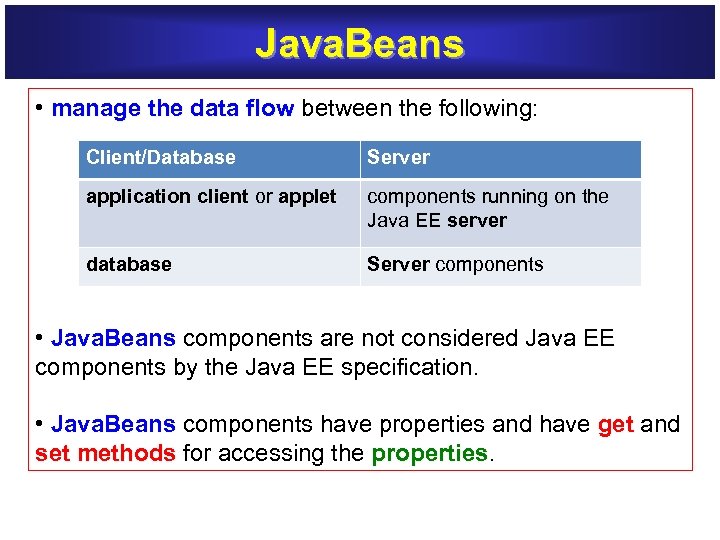 JavaBeans

• manage the data flow between the following:

| Client/Database | Server |
|---|---|
| application client or applet | components running on the Java EE server |
| database | Server components |

• JavaBeans components are not considered Java EE components by the Java EE specification.

• JavaBeans components have properties and have get and set methods for accessing the properties.